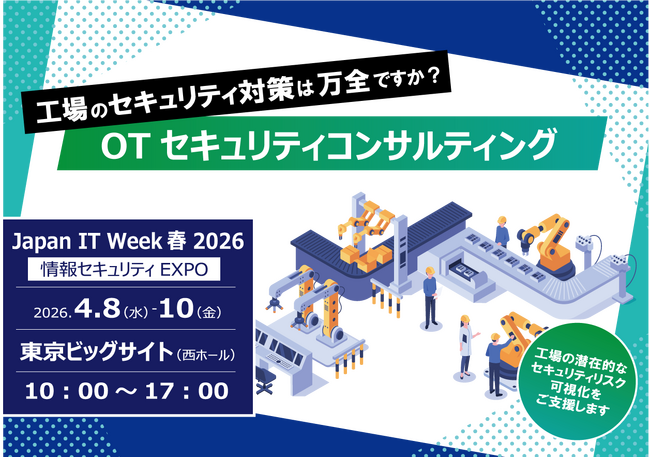 工場のセキュリティ対策は万全ですか？

OT セキュリティコンサルティング

Japan IT Week 春 2026

情報セキュリティ EXPO

2026. 4.8（水）- 10（金）

東京ビッグサイト（西ホール）

10：00 ～ 17：00

工場の潜在的なセキュリティリスク可視化をご支援します